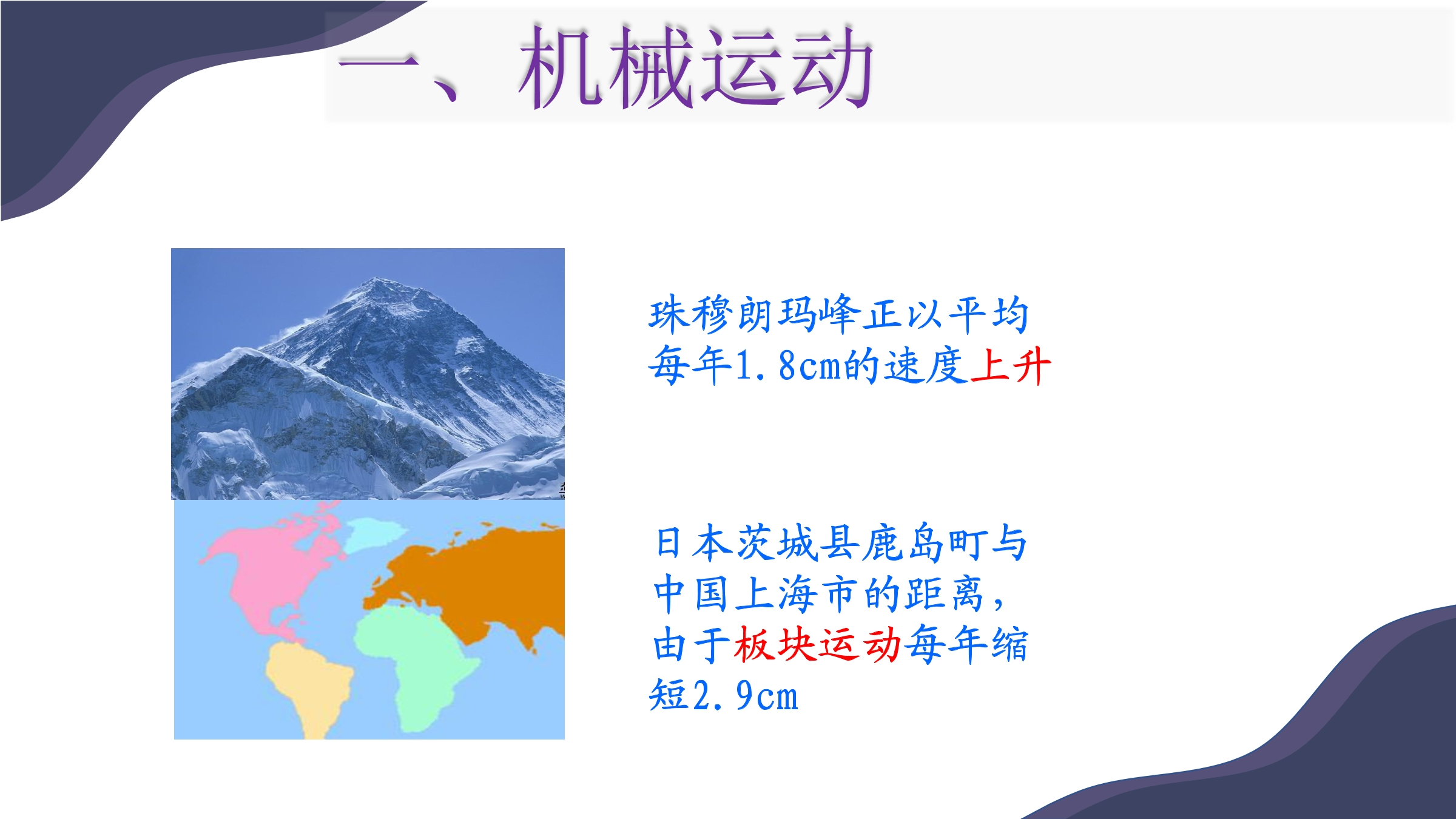 一、机械运动

珠穆朗玛峰正以平均每年1.8cm的速度上升

日本茨城县鹿岛町与中国上海市的距离，由于板块运动每年缩短2.9cm